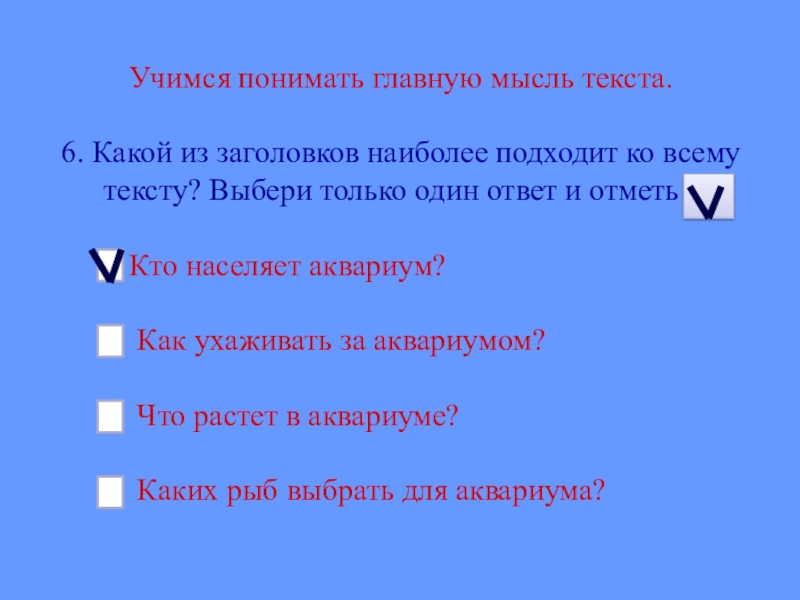 Учимся понимать главную мысль текста.

6. Какой из заголовков наиболее подходит ко всему тексту? Выбери только один ответ и отметь V

V Кто населяет аквариум?

Как ухаживать за аквариумом?

Что растет в аквариуме?

Каких рыб выбрать для аквариума?